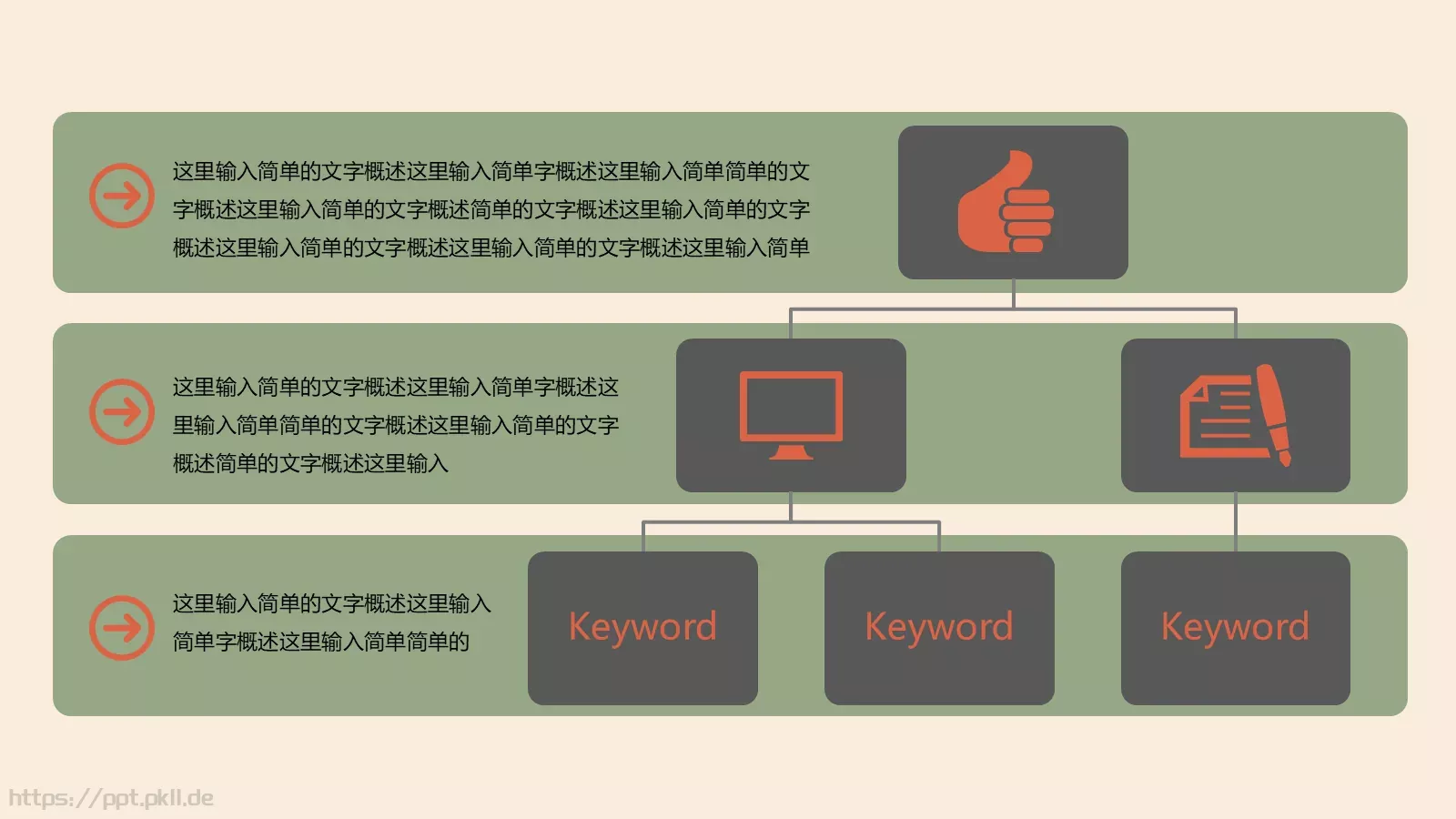 这里输入简单的文字概述这里输入简单字概述这里输入简单简单的文字概述这里输入简单的文字概述简单的文字概述这里输入简单的文字概述这里输入简单的文字概述这里输入简单的文字概述这里输入简单

这里输入简单的文字概述这里输入简单字概述这里输入简单简单的文字概述这里输入简单的文字概述简单的文字概述这里输入

这里输入简单的文字概述这里输入简单字概述这里输入简单简单的

Keyword

Keyword

Keyword

https://ppt.pkll.de